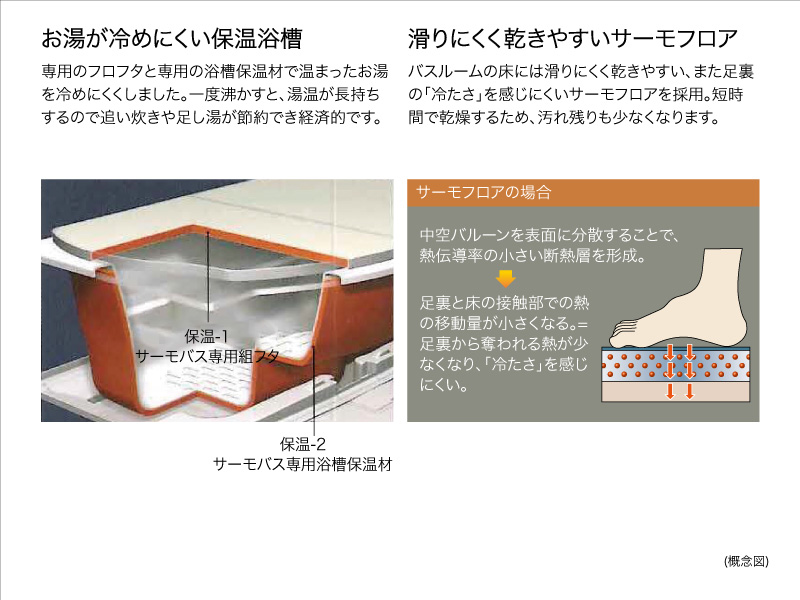 お湯が冷めにくい保温浴槽

専用のフロフタと専用の浴槽保温材で温まったお湯を冷めにくくしました。一度沸かすと、湯温が長持ちするので追い炊きや足し湯が節約でき経済的です。

保温-1
サーモバス専用組フタ

保温-2
サーモバス専用浴槽保温材

滑りにくく乾きやすいサーモフロア

バスルームの床には滑りにくく乾きやすい、また足裏の「冷たさ」を感じにくいサーモフロアを採用。短時間で乾燥するため、汚れ残りも少なくなります。

サーモフロアの場合

中空バルーンを表面に分散することで、熱伝導率の小さい断熱層を形成。

足裏と床の接触部での熱の移動量が小さくなる。=足裏から奪われる熱が少なくなり、「冷たさ」を感じにくい。

(概念図)